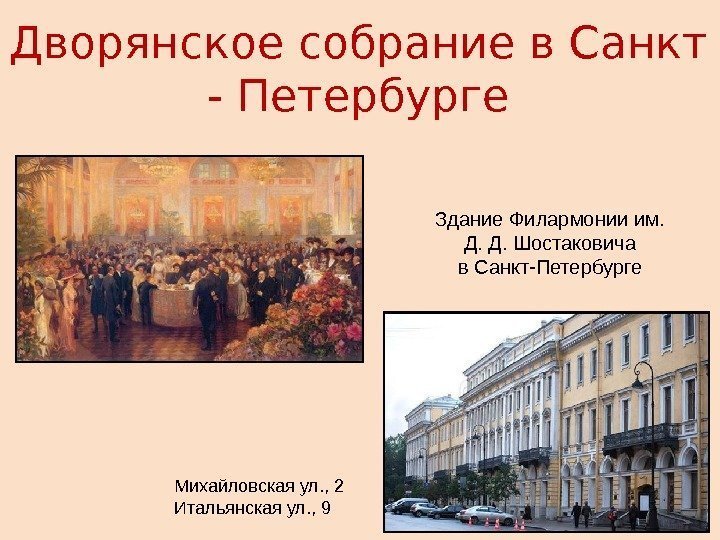 Дворянское собрание в Санкт - Петербурге

Здание Филармонии им. Д. Д. Шостаковича в Санкт-Петербурге

Михайловская ул., 2
Итальянская ул., 9